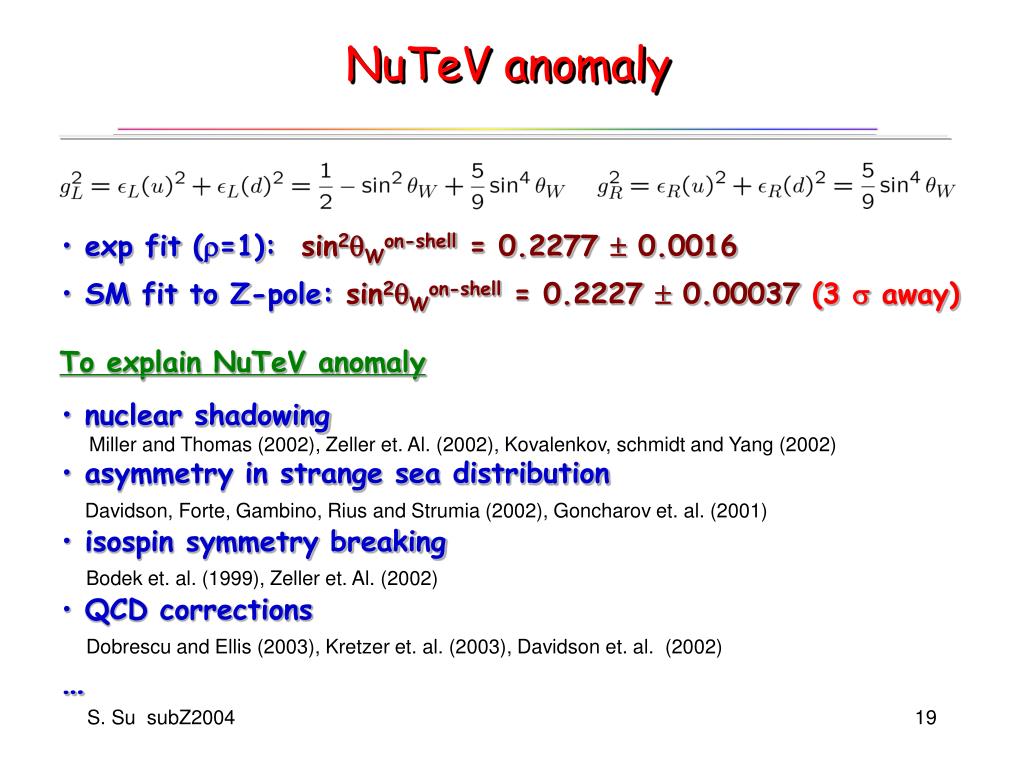 NuTeV anomaly

$g_L^2 = \epsilon_L(u)^2 + \epsilon_L(d)^2 = \frac{1}{2} - \sin^2\theta_W + \frac{5}{9}\sin^4\theta_W$ $g_R^2 = \epsilon_R(u)^2 + \epsilon_R(d)^2 = \frac{5}{9}\sin^4\theta_W$

• exp fit ($\rho$=1): $\sin^2\theta_W^{on-shell}$ = 0.2277 $\pm$ 0.0016

• SM fit to Z-pole: $\sin^2\theta_W^{on-shell}$ = 0.2227 $\pm$ 0.00037 (3 $\sigma$ away)

To explain NuTeV anomaly

• nuclear shadowing
Miller and Thomas (2002), Zeller et. Al. (2002), Kovalenkov, schmidt and Yang (2002)

• asymmetry in strange sea distribution
Davidson, Forte, Gambino, Rius and Strumia (2002), Goncharov et. al. (2001)

• isospin symmetry breaking
Bodek et. al. (1999), Zeller et. Al. (2002)

• QCD corrections
Dobrescu and Ellis (2003), Kretzer et. al. (2003), Davidson et. al. (2002)

…

S. Su subZ2004

19